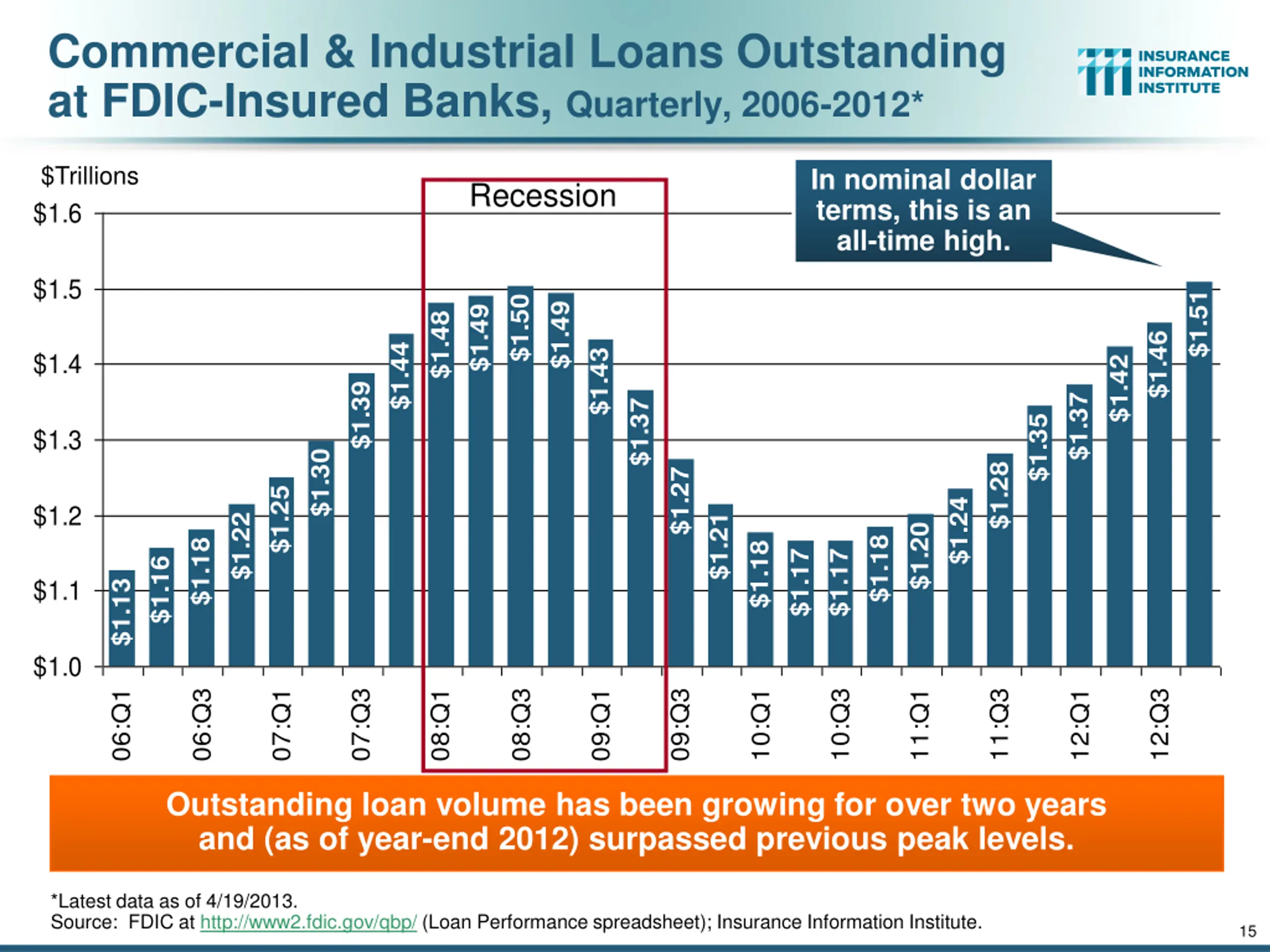 Commercial & Industrial Loans Outstanding at FDIC-Insured Banks, Quarterly, 2006-2012*

INSURANCE INFORMATION INSTITUTE

$Trillions

Recession

In nominal dollar terms, this is an all-time high.

$1.6
$1.5
$1.4
$1.3
$1.2
$1.1
$1.0

$1.13 $1.16 $1.18 $1.22 $1.25 $1.30 $1.39 $1.44 $1.48 $1.49 $1.50 $1.49 $1.43 $1.37 $1.27 $1.21 $1.18 $1.17 $1.17 $1.18 $1.20 $1.24 $1.28 $1.35 $1.37 $1.42 $1.46 $1.51

06:Q1 06:Q3 07:Q1 07:Q3 08:Q1 08:Q3 09:Q1 09:Q3 10:Q1 10:Q3 11:Q1 11:Q3 12:Q1 12:Q3

Outstanding loan volume has been growing for over two years and (as of year-end 2012) surpassed previous peak levels.

*Latest data as of 4/19/2013.
Source: FDIC at http://www2.fdic.gov/qbp/ (Loan Performance spreadsheet); Insurance Information Institute.

15